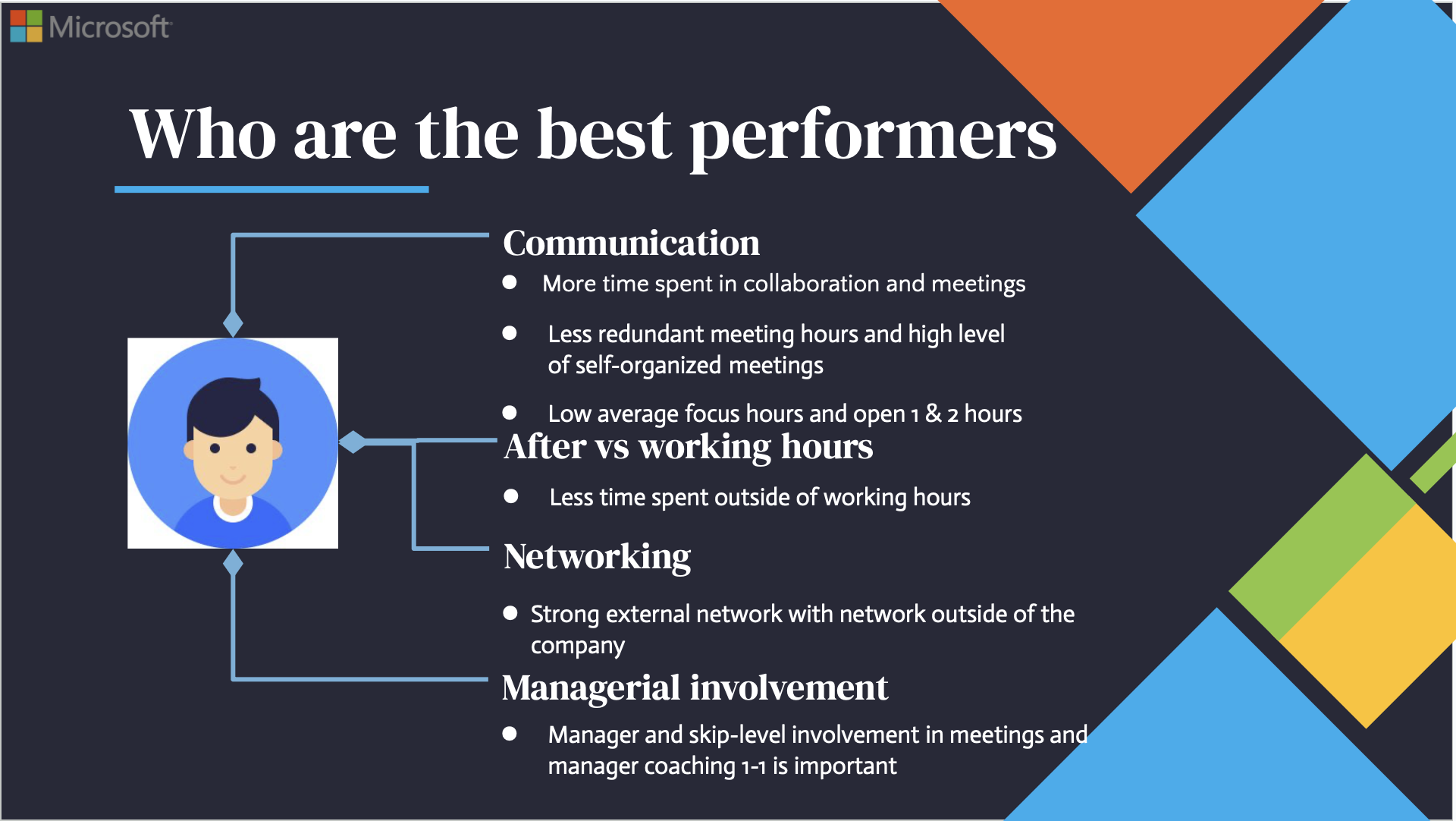 Microsoft

Who are the best performers

Communication

- More time spent in collaboration and meetings
- Less redundant meeting hours and high level of self-organized meetings
- Low average focus hours and open 1 & 2 hours

After vs working hours

- Less time spent outside of working hours

Networking

- Strong external network with network outside of the company

Managerial involvement

- Manager and skip-level involvement in meetings and manager coaching 1-1 is important